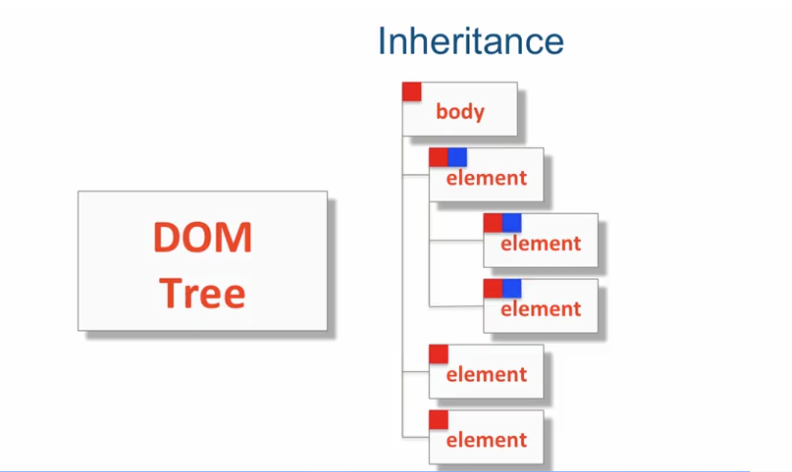 Inheritance

DOM
Tree

body

element

element

element

element

element